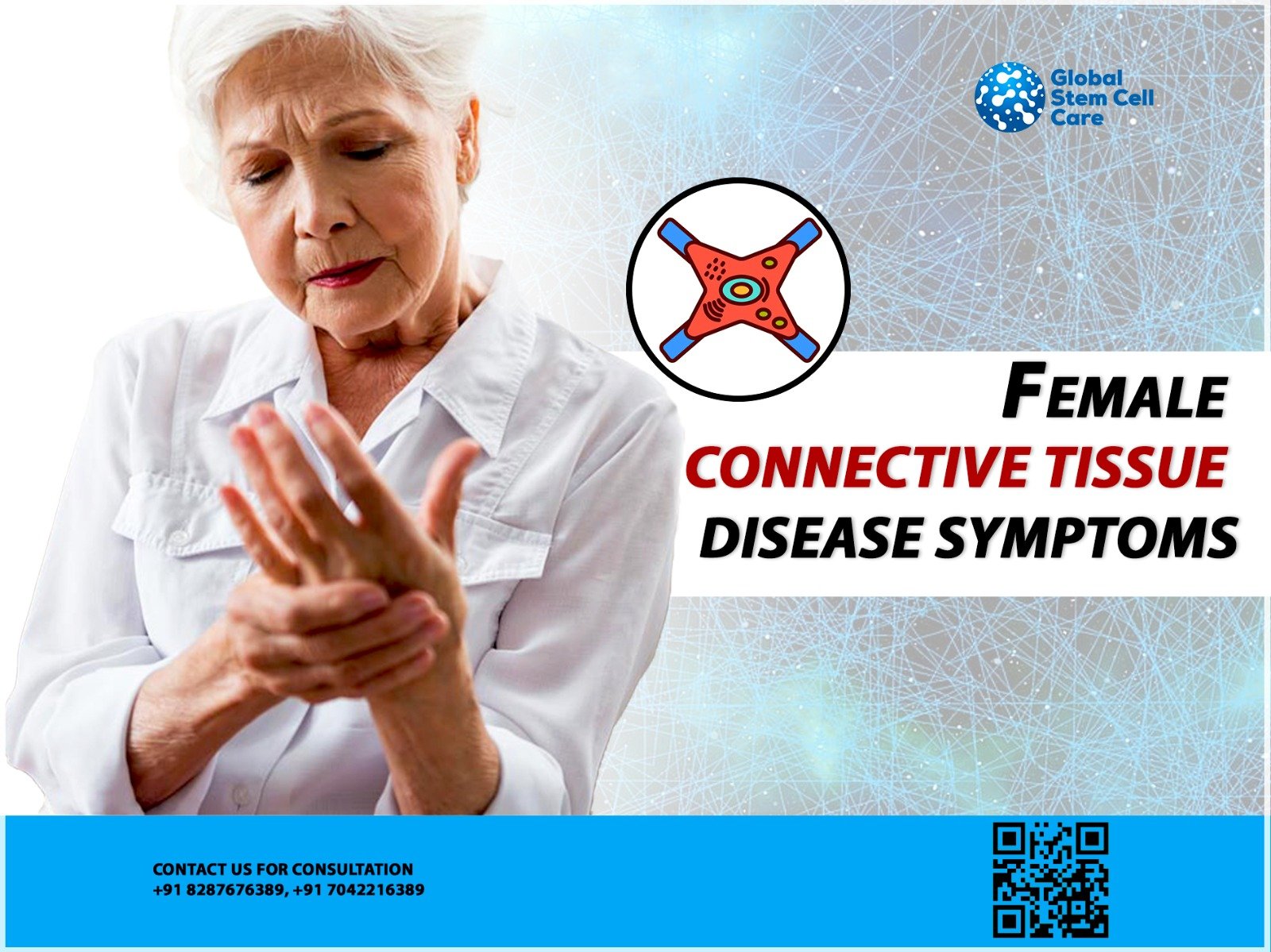 Global Stem Cell Care

FEMALE
CONNECTIVE TISSUE
DISEASE SYMPTOMS

CONTACT US FOR CONSULTATION
+91 8287676389, +91 7042216389